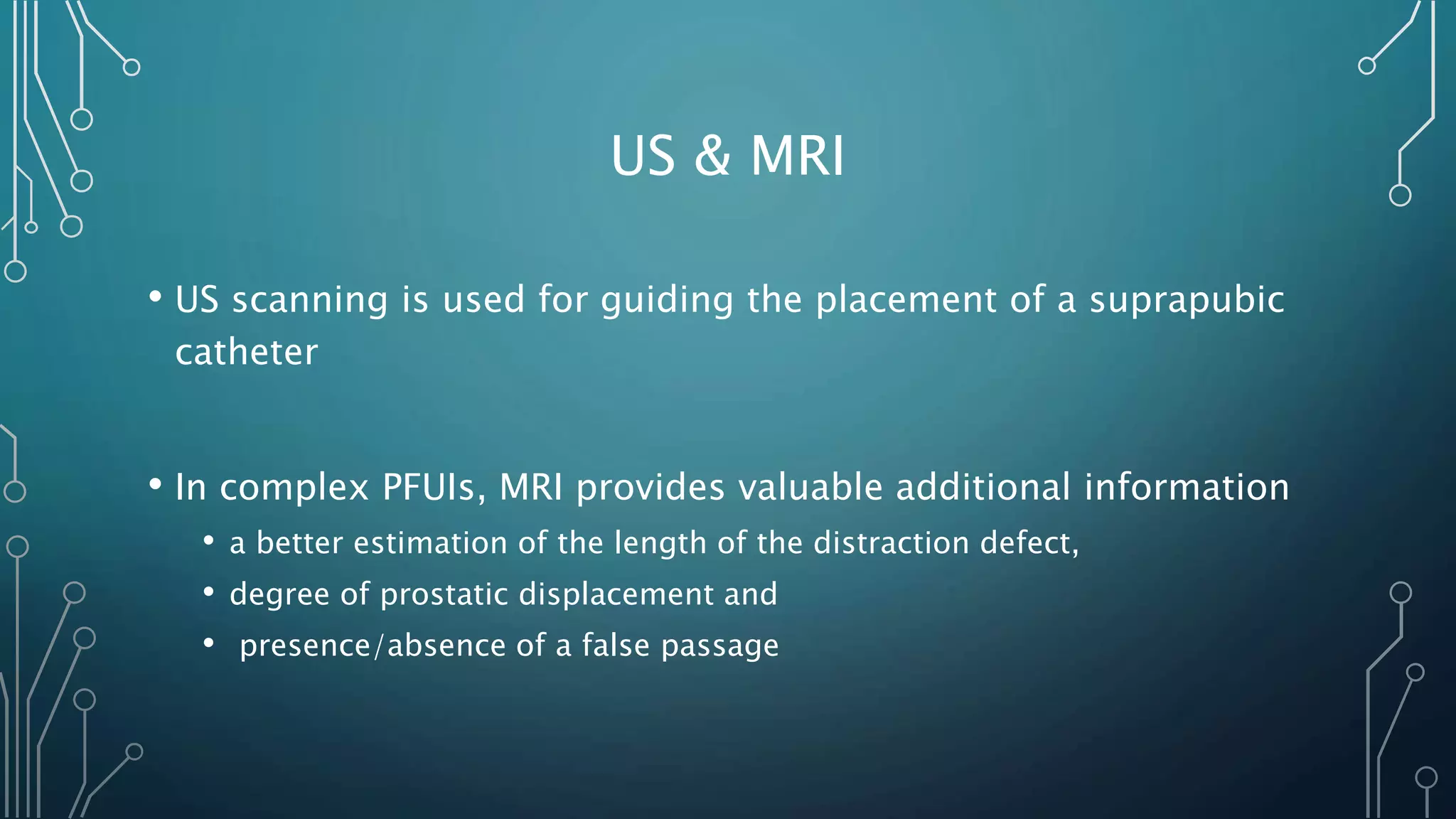 US & MRI

• US scanning is used for guiding the placement of a suprapubic catheter

• In complex PFUIs, MRI provides valuable additional information
  • a better estimation of the length of the distraction defect,
  • degree of prostatic displacement and
  • presence/absence of a false passage